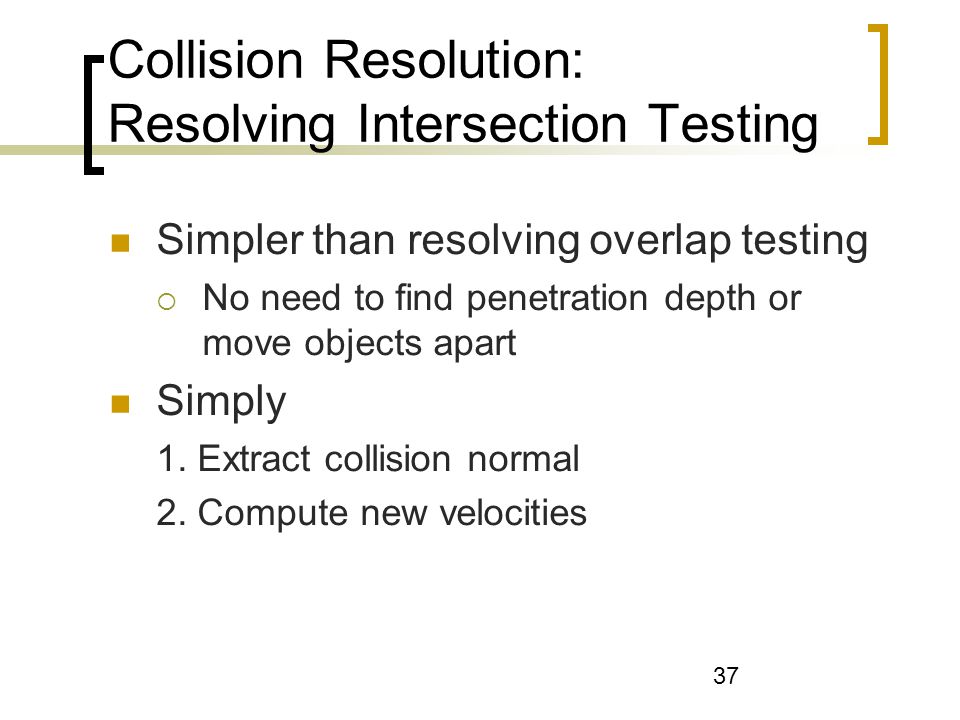 Collision Resolution:
Resolving Intersection Testing

Simpler than resolving overlap testing

No need to find penetration depth or move objects apart

Simply

1. Extract collision normal

2. Compute new velocities

37